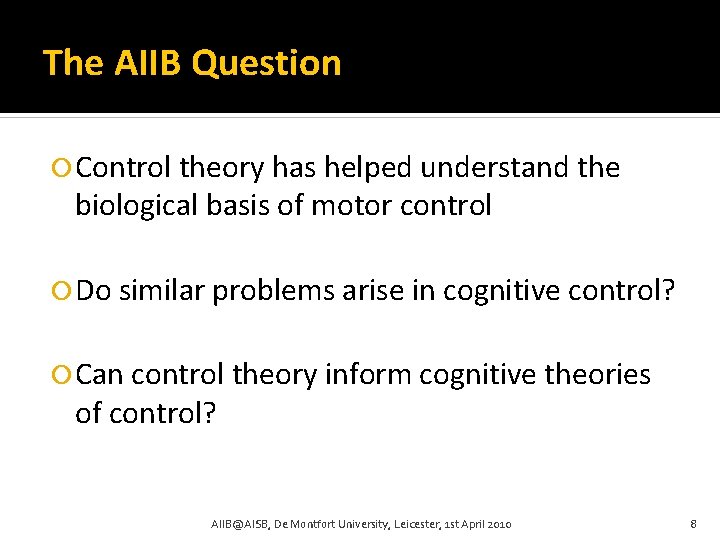 The AIIB Question

Control theory has helped understand the biological basis of motor control

Do similar problems arise in cognitive control?

Can control theory inform cognitive theories of control?

AIIB@AISB, De Montfort University, Leicester, 1st April 2010

8